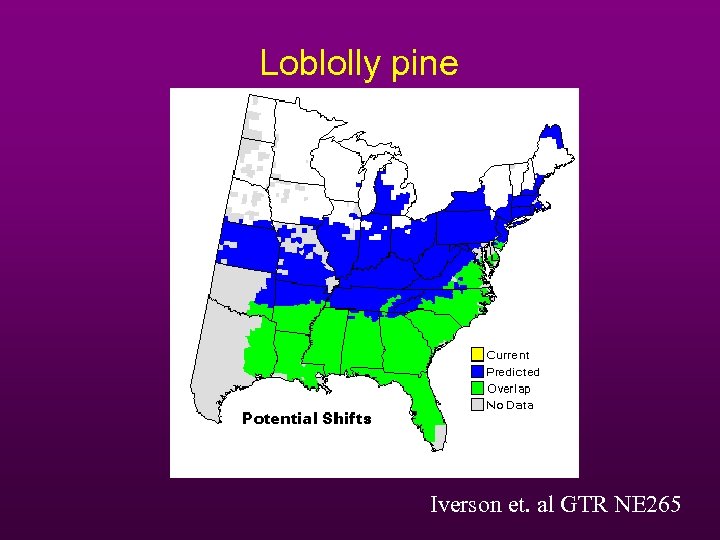 Loblolly pine

Current
Predicted
Overlap
No Data

Potential Shifts

Iverson et. al GTR NE265